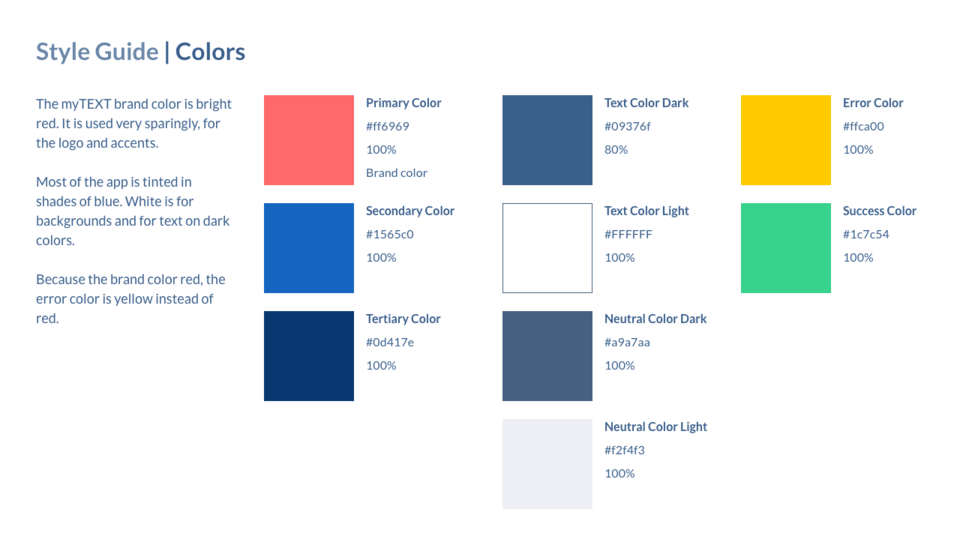 Style Guide | Colors

The myTEXT brand color is bright red. It is used very sparingly, for the logo and accents.

Most of the app is tinted in shades of blue. White is for backgrounds and for text on dark colors.

Because the brand color red, the error color is yellow instead of red.

Primary Color
#ff6969
100%
Brand color

Secondary Color
#1565c0
100%

Tertiary Color
#0d417e
100%

Text Color Dark
#09376f
80%

Text Color Light
#FFFFFF
100%

Neutral Color Dark
#a9a7aa
100%

Neutral Color Light
#f2f4f3
100%

Error Color
#ffca00
100%

Success Color
#1c7c54
100%